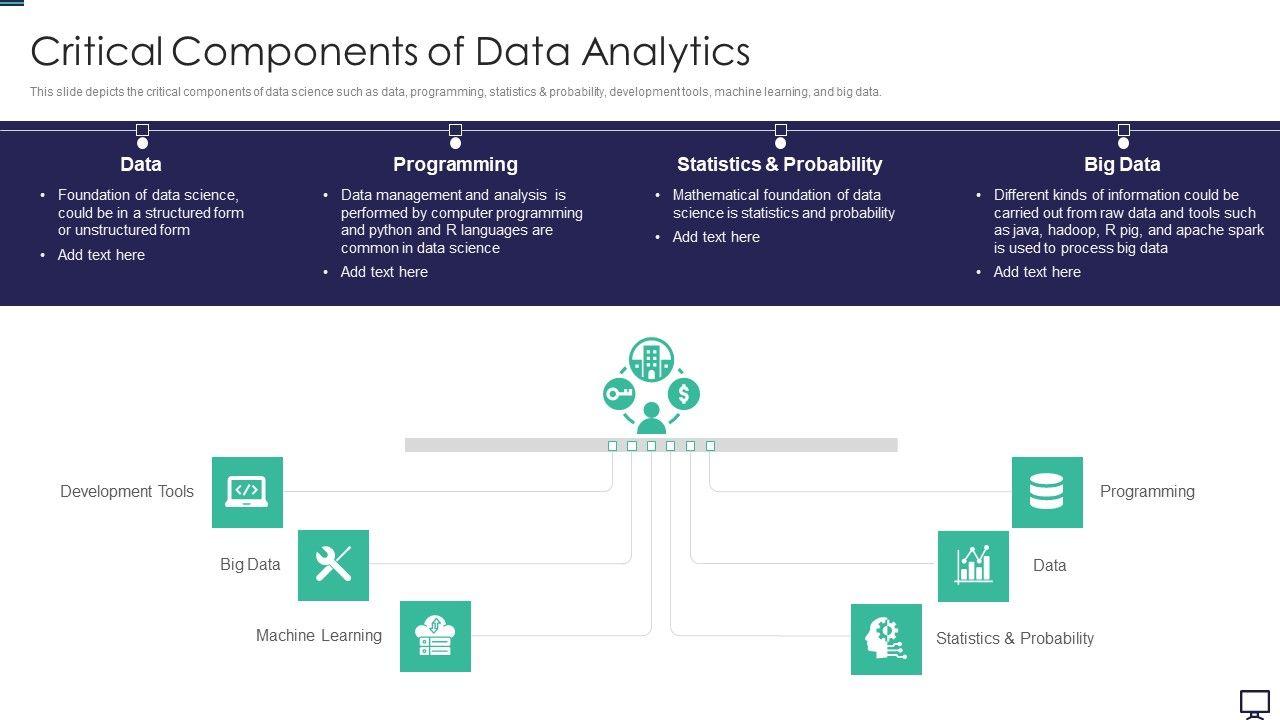 Critical Components of Data Analytics

This slide depicts the critical components of data science such as data, programming, statistics & probability, development tools, machine learning, and big data.

Data
• Foundation of data science, could be in a structured form or unstructured form
• Add text here

Programming
• Data management and analysis is performed by computer programming and python and R languages are common in data science
• Add text here

Statistics & Probability
• Mathematical foundation of data science is statistics and probability
• Add text here

Big Data
• Different kinds of information could be carried out from raw data and tools such as java, hadoop, R pig, and apache spark is used to process big data
• Add text here

Development Tools

Big Data

Machine Learning

Programming

Data

Statistics & Probability